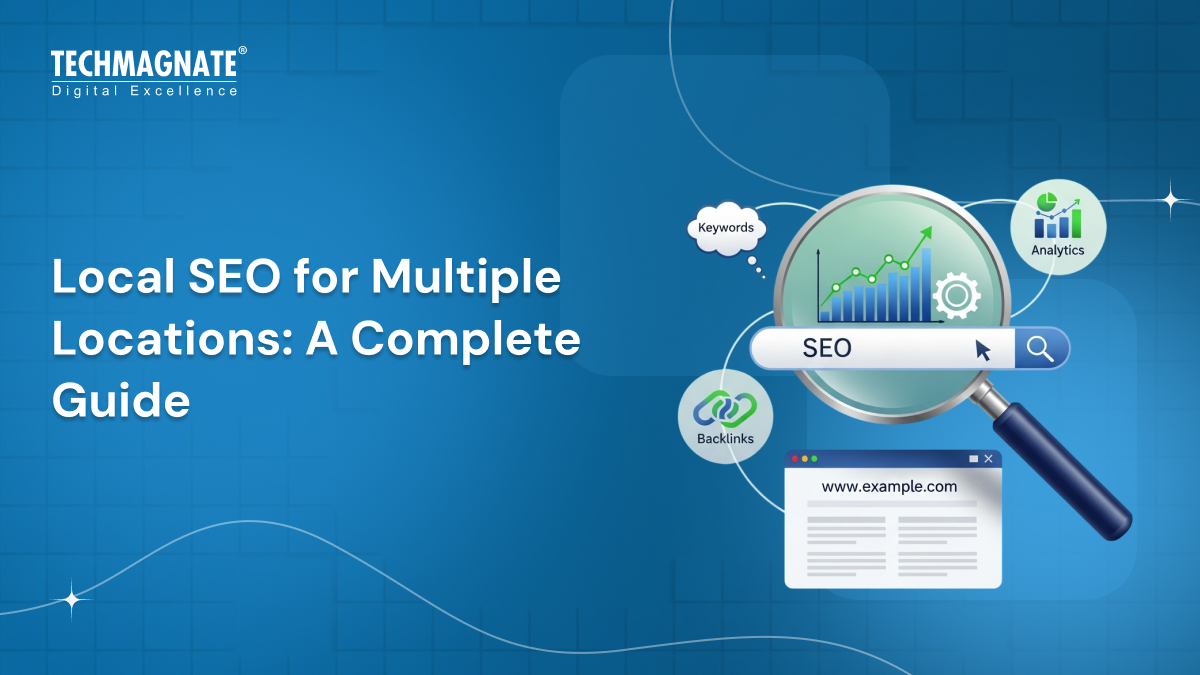 TECHMAGNATE®
Digital Excellence

Local SEO for Multiple Locations: A Complete Guide

Keywords

Analytics

SEO

Backlinks

www.example.com